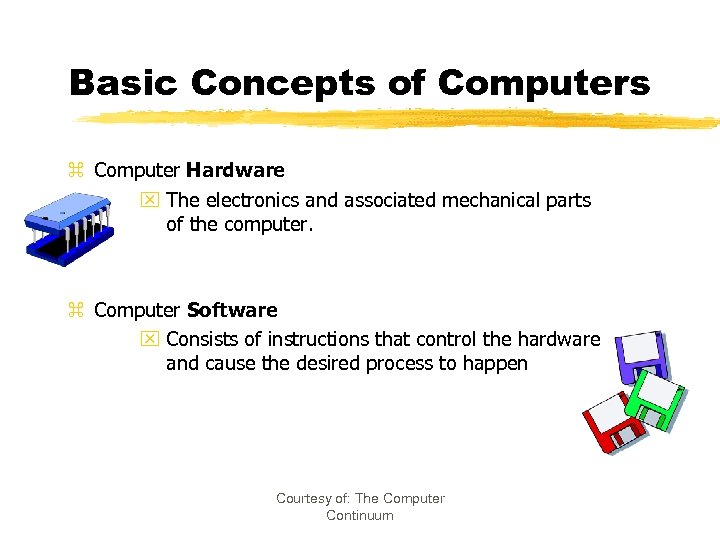 Basic Concepts of Computers

⌘ Computer Hardware

☒ The electronics and associated mechanical parts of the computer.

⌘ Computer Software

☒ Consists of instructions that control the hardware and cause the desired process to happen

Courtesy of: The Computer Continuum